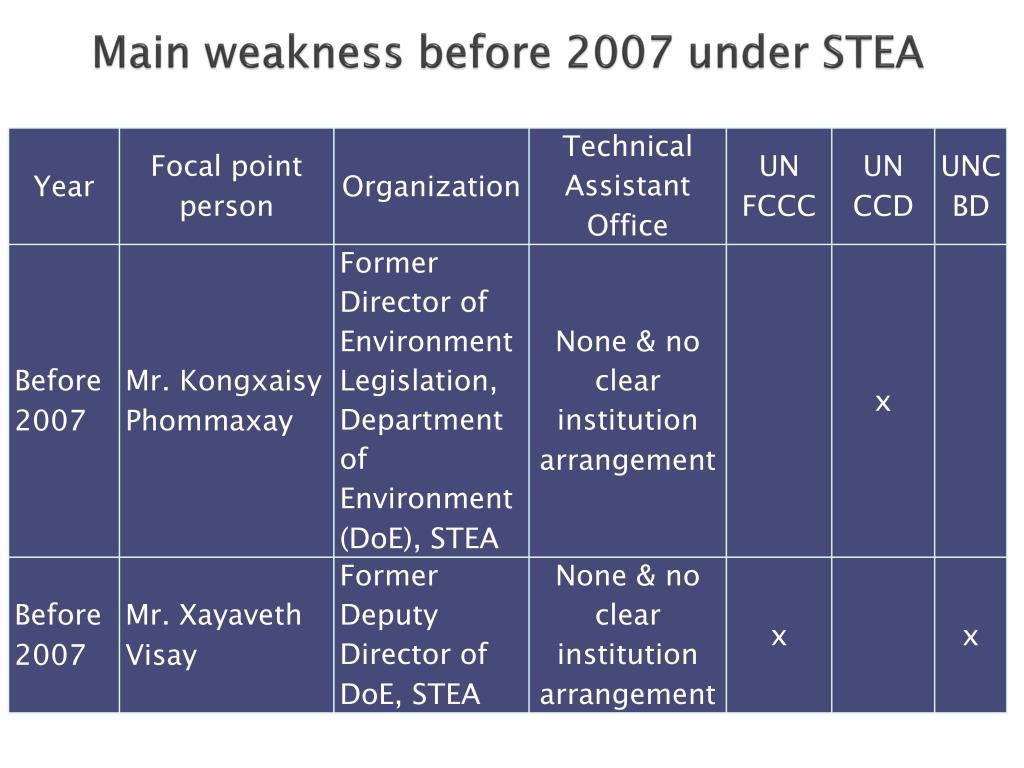 Main weakness before 2007 under STEA

| Year | Focal point person | Organization | Technical Assistant Office | UN FCCC | UN CCD | UNC BD |
|---|---|---|---|---|---|---|
| Before 2007 | Mr. Kongxaisy Phommaxay | Former Director of Environment Legislation, Department of Environment (DoE), STEA | None & no clear institution arrangement | | x | |
| Before 2007 | Mr. Xayaveth Visay | Former Deputy Director of DoE, STEA | None & no clear institution arrangement | x | | x |